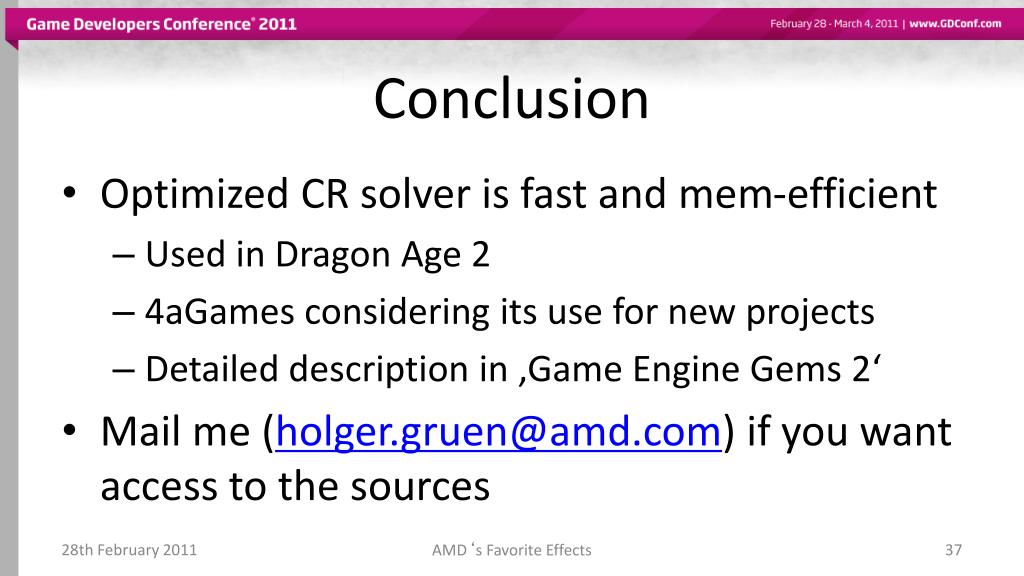 Game Developers Conference® 2011

February 28 - March 4, 2011 | www.GDConf.com

Conclusion

• Optimized CR solver is fast and mem-efficient
– Used in Dragon Age 2
– 4aGames considering its use for new projects
– Detailed description in ‚Game Engine Gems 2‘
• Mail me (holger.gruen@amd.com) if you want access to the sources

28th February 2011

AMD ‘s Favorite Effects

37